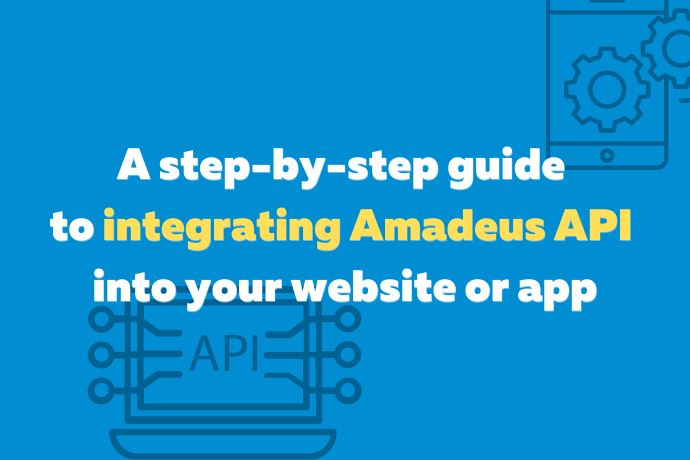 A step-by-step guide to integrating Amadeus API into your website or app

API